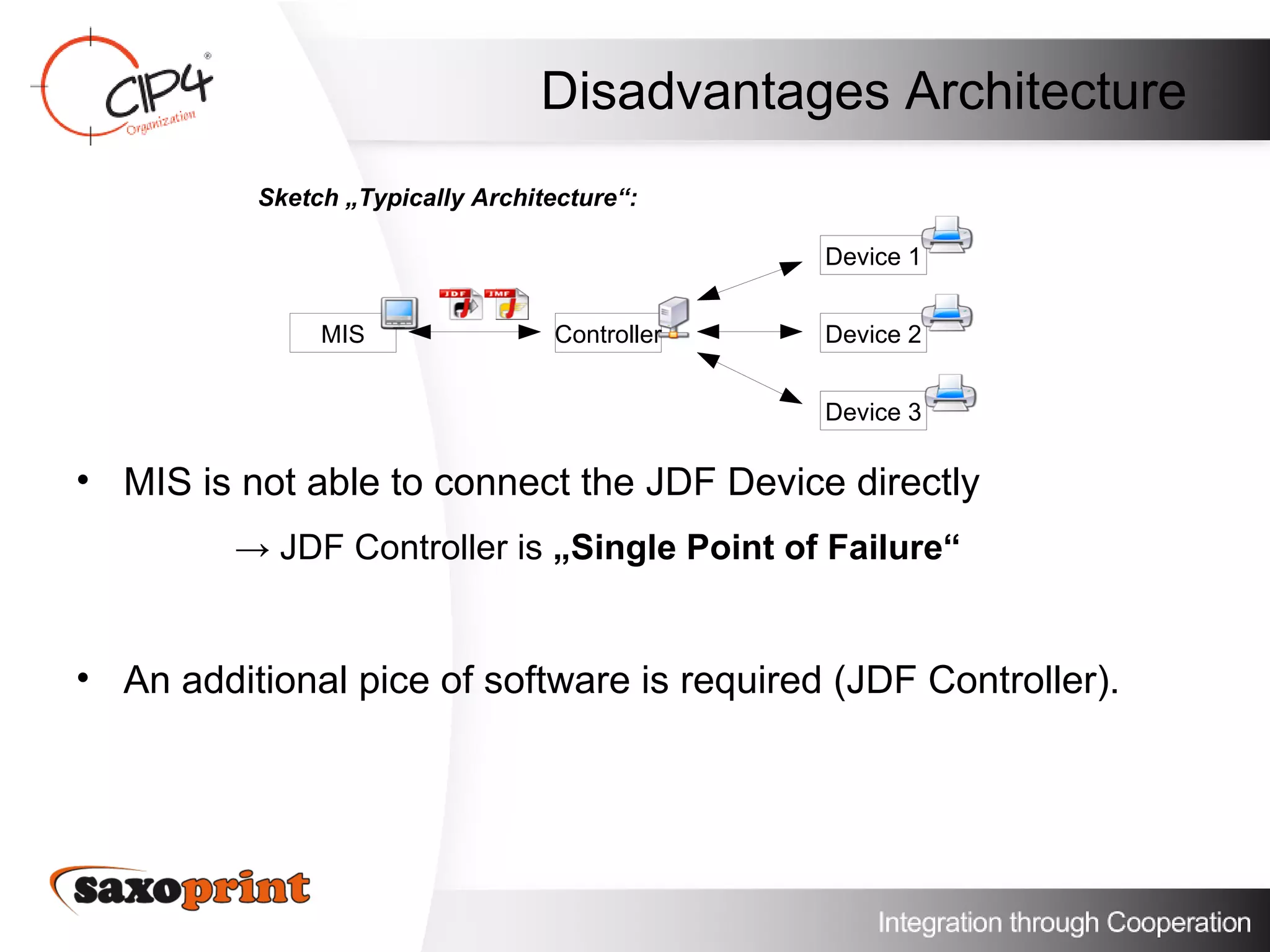 CIP4 Organization

Disadvantages Architecture

Sketch „Typically Architecture“:

MIS

JDF JMF

Controller

Device 1

Device 2

Device 3

• MIS is not able to connect the JDF Device directly

→ JDF Controller is „Single Point of Failure“

• An additional pice of software is required (JDF Controller).

saxoprint

Integration through Cooperation